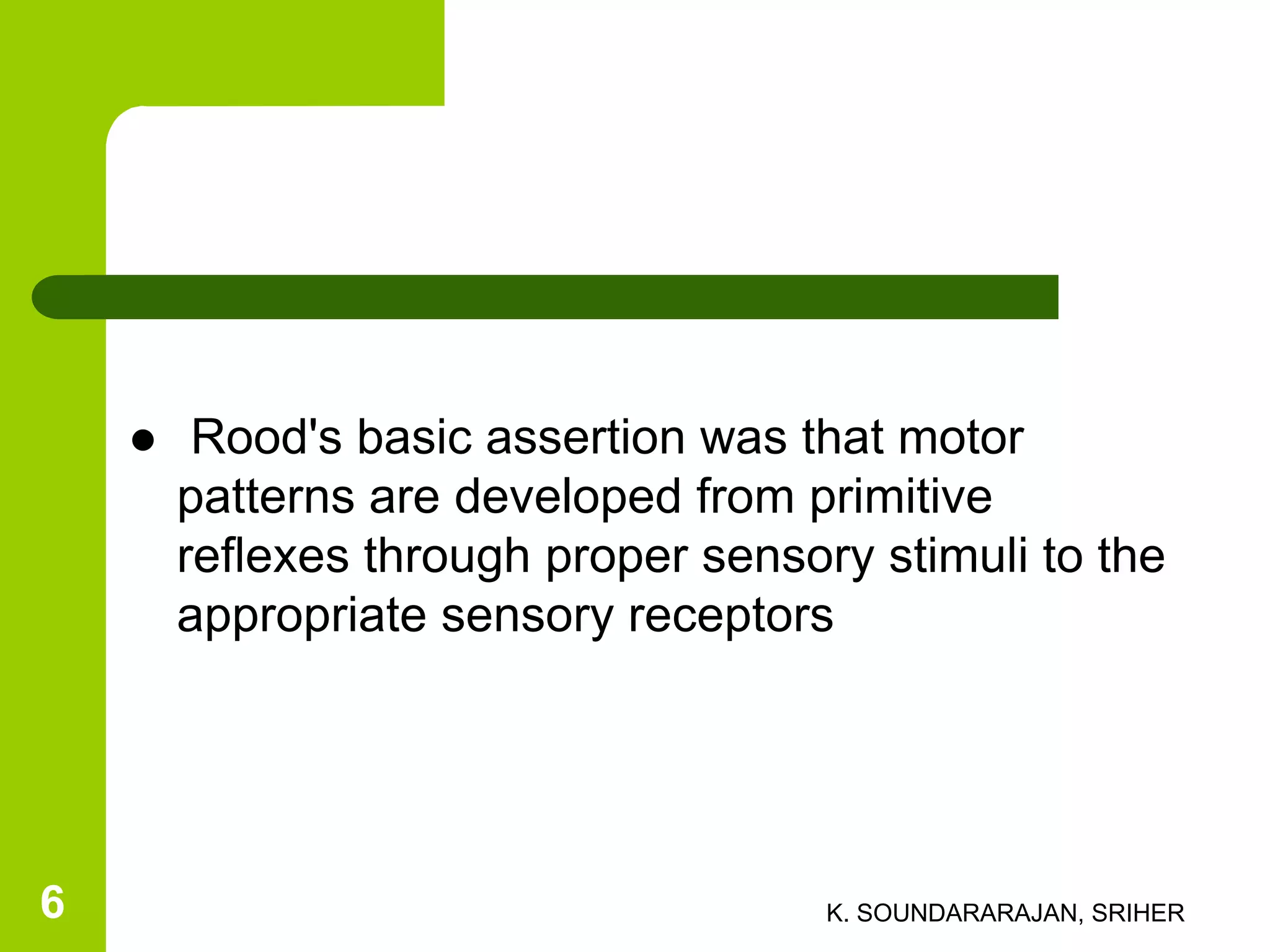 ● Rood's basic assertion was that motor patterns are developed from primitive reflexes through proper sensory stimuli to the appropriate sensory receptors

6

K. SOUNDARARAJAN, SRIHER